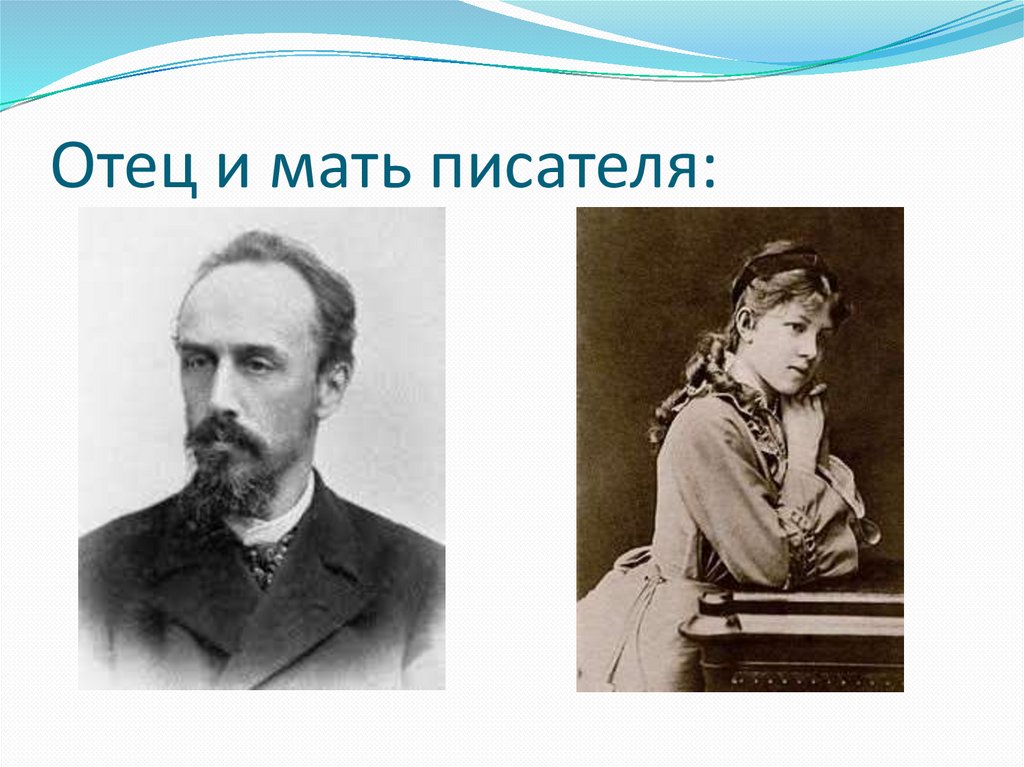 Отец и мать писателя: